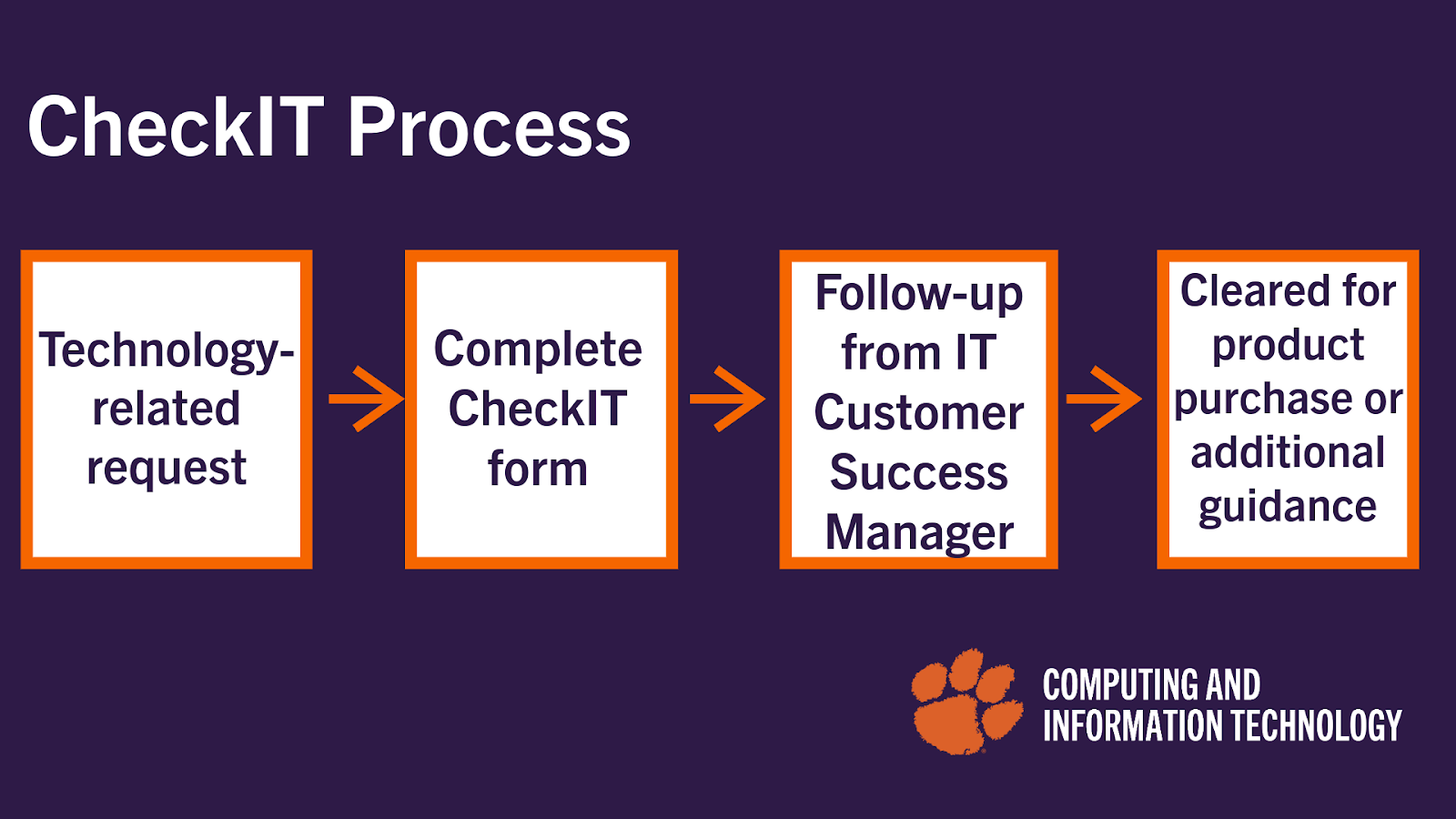 CheckIT Process

Technology-related request

Complete CheckIT form

Follow-up from IT Customer Success Manager

Cleared for product purchase or additional guidance

COMPUTING AND INFORMATION TECHNOLOGY